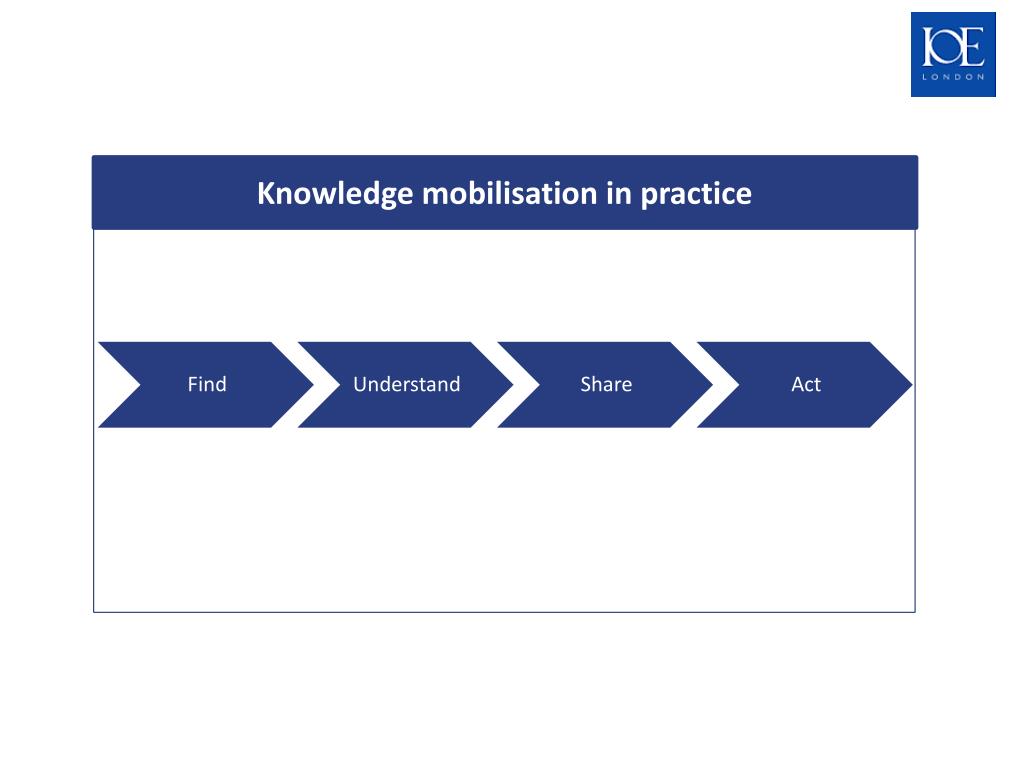 IOE
LONDON

Knowledge mobilisation in practice

Find

Understand

Share

Act